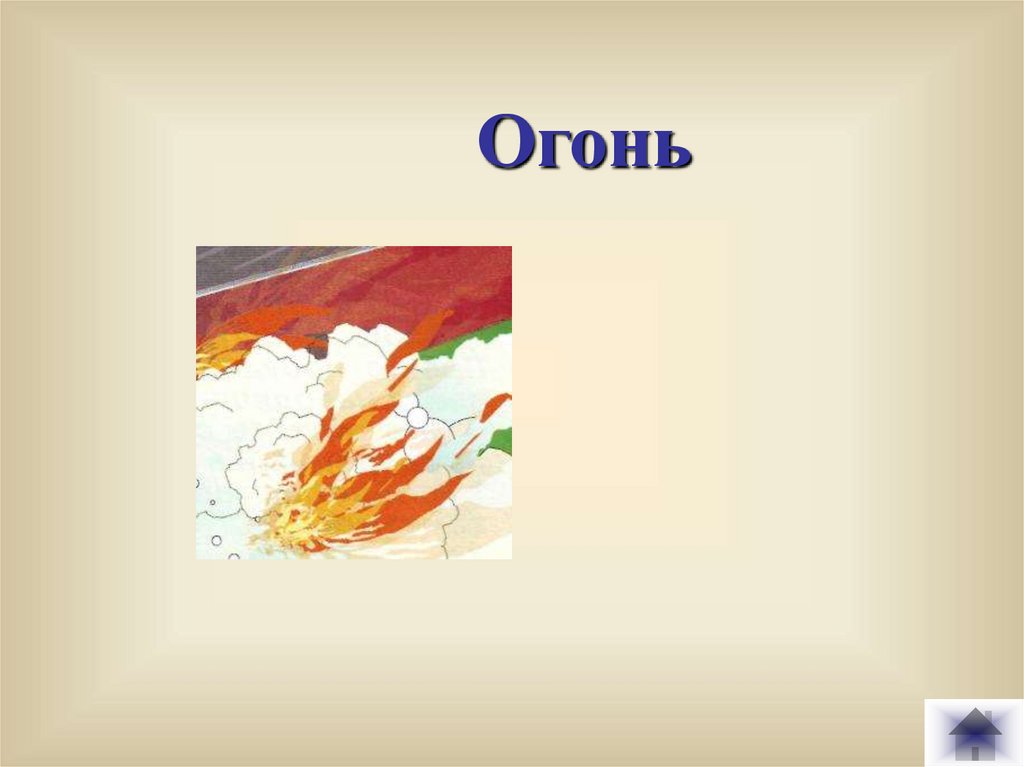 Огонь